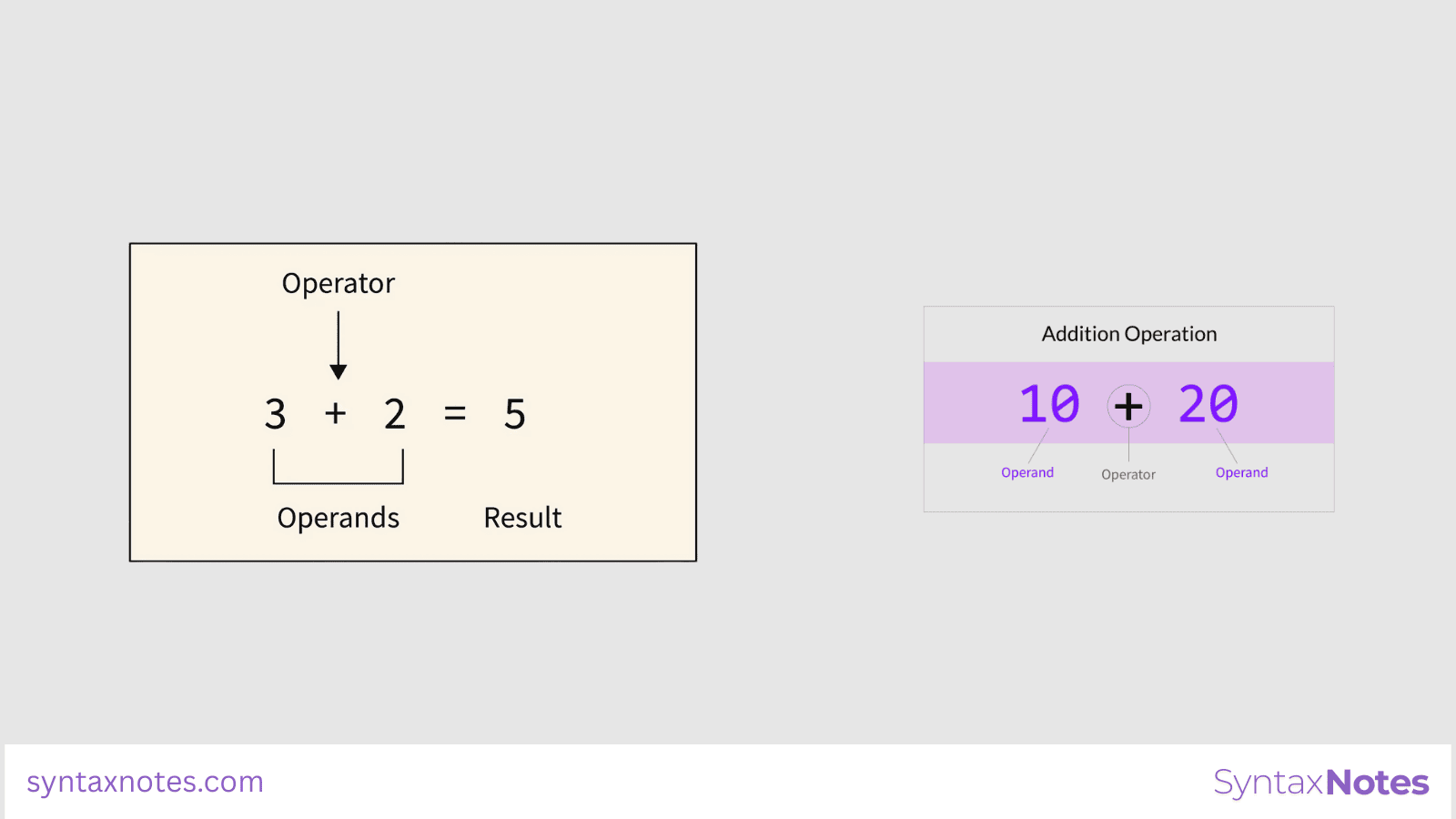 Operator

$3 + 2 = 5$

Operands

Result

Addition Operation

10 + 20

Operand

Operator

Operand

syntaxnotes.com

SyntaxNotes